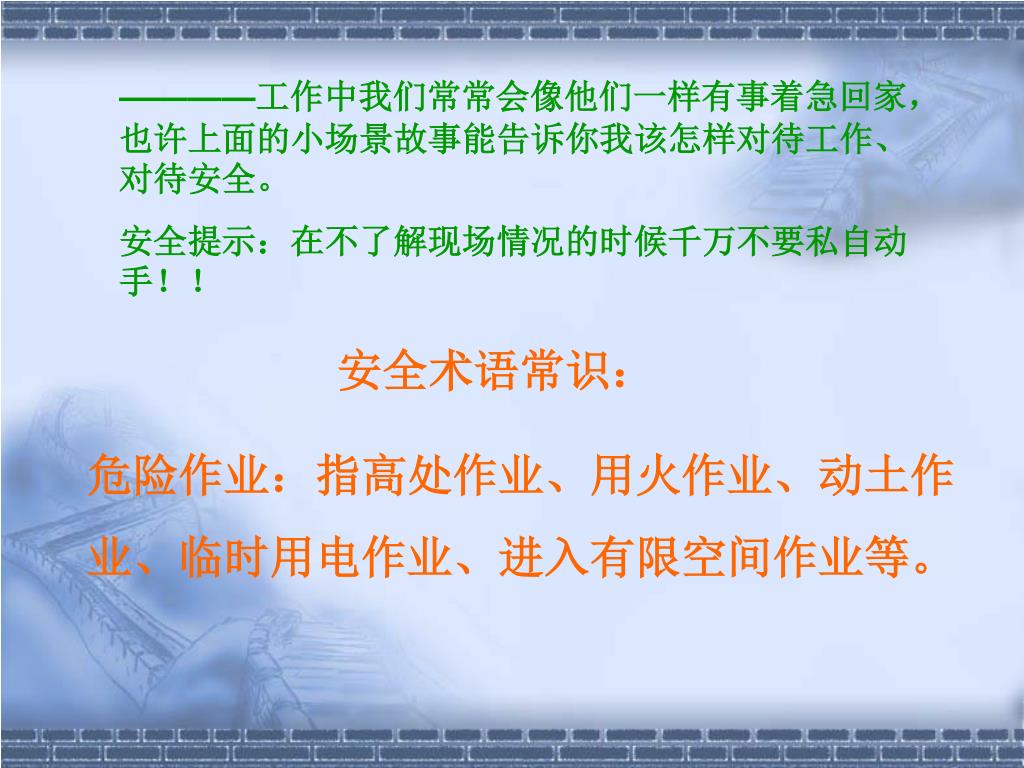 ————工作中我们常常会像他们一样有事着急回家，也许上面的小场景故事能告诉你我该怎样对待工作、对待安全。

安全提示：在不了解现场情况的时候千万不要私自动手！！

安全术语常识：

危险作业：指高处作业、用火作业、动土作业、临时用电作业、进入有限空间作业等。